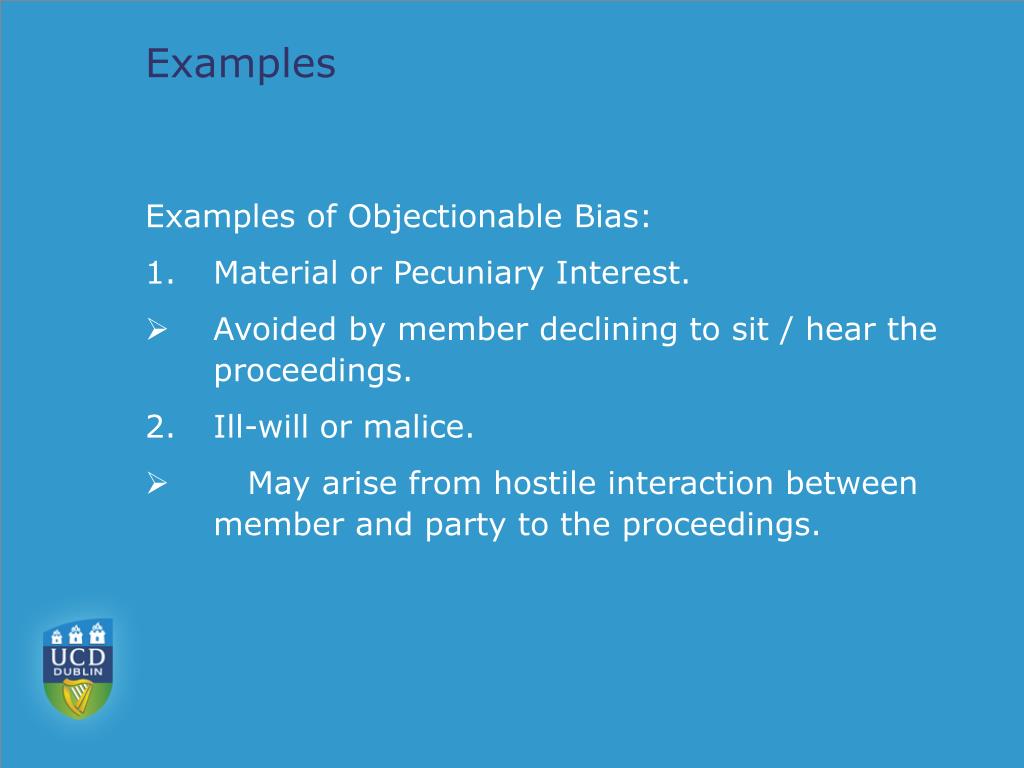 Examples

Examples of Objectionable Bias:

1. Material or Pecuniary Interest.

➢ Avoided by member declining to sit / hear the proceedings.

2. Ill-will or malice.

➢ May arise from hostile interaction between member and party to the proceedings.

UCD
DUBLIN